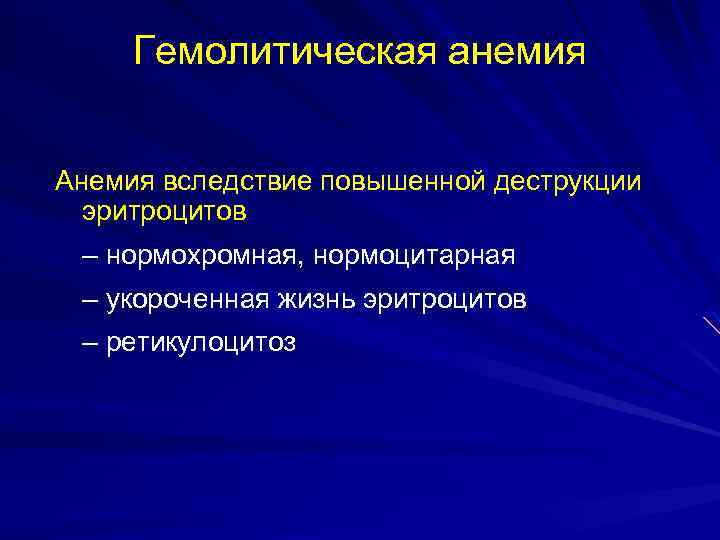 Гемолитическая анемия

Анемия вследствие повышенной деструкции эритроцитов

– нормохромная, нормоцитарная

– укороченная жизнь эритроцитов

– ретикулоцитоз